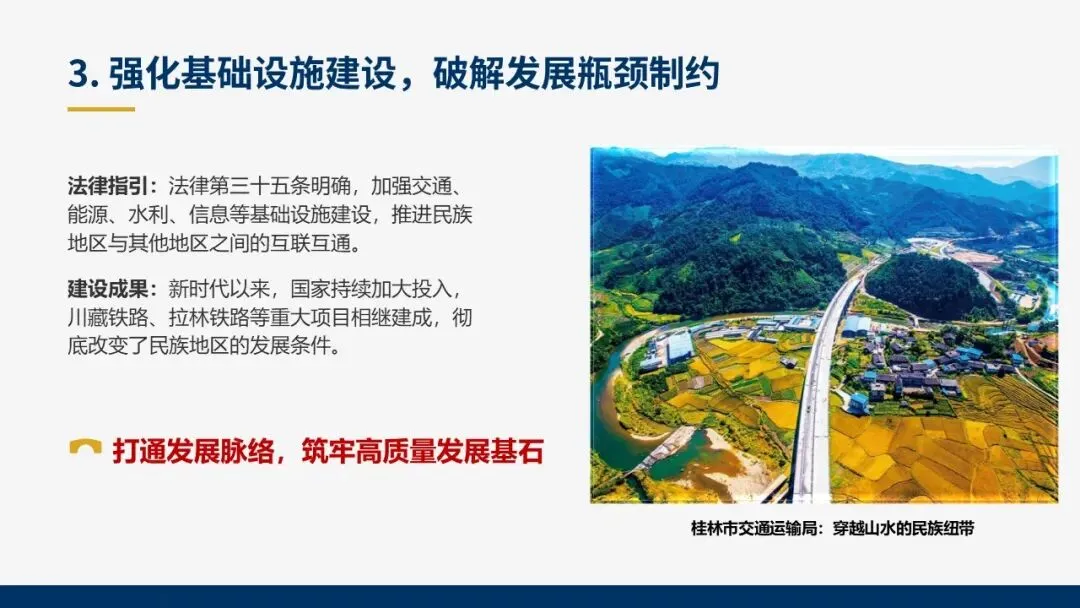 3. 强化基础设施建设，破解发展瓶颈制约

法律指引：法律第三十五条明确，加强交通、能源、水利、信息等基础设施建设，推进民族地区与其他地区之间的互联互通。

建设成果：新时代以来，国家持续加大投入，川藏铁路、拉林铁路等重大项目相继建成，彻底改变了民族地区的发展条件。

打通发展脉络，筑牢高质量发展基石

桂林市交通运输局：穿越山水的民族纽带